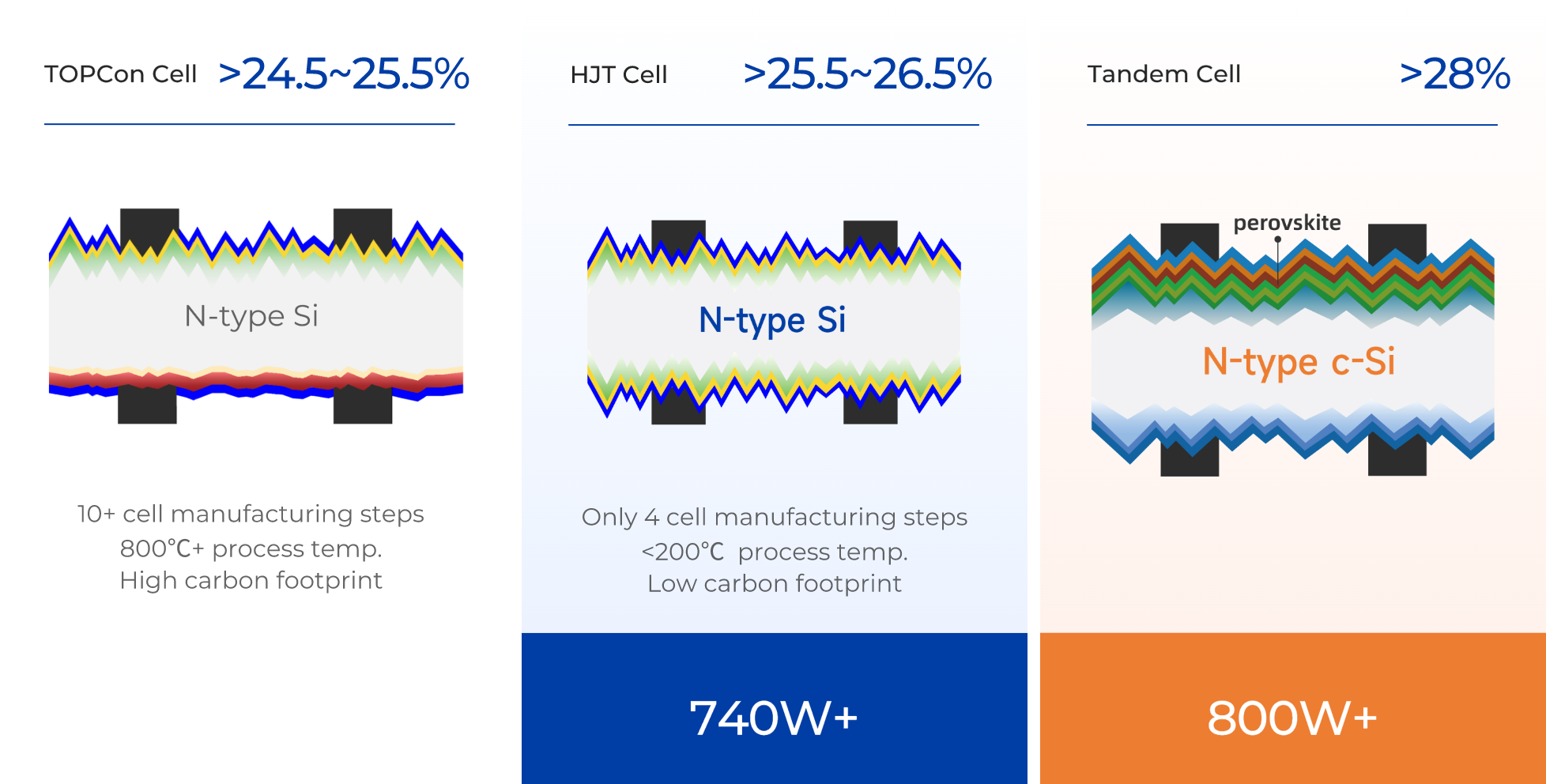 TOPCon Cell >24.5~25.5%

N-type Si

10+ cell manufacturing steps
800℃+ process temp.
High carbon footprint

HJT Cell >25.5~26.5%

N-type Si

Only 4 cell manufacturing steps
<200℃ process temp.
Low carbon footprint

740W+

Tandem Cell >28%

perovskite

N-type c-Si

800W+